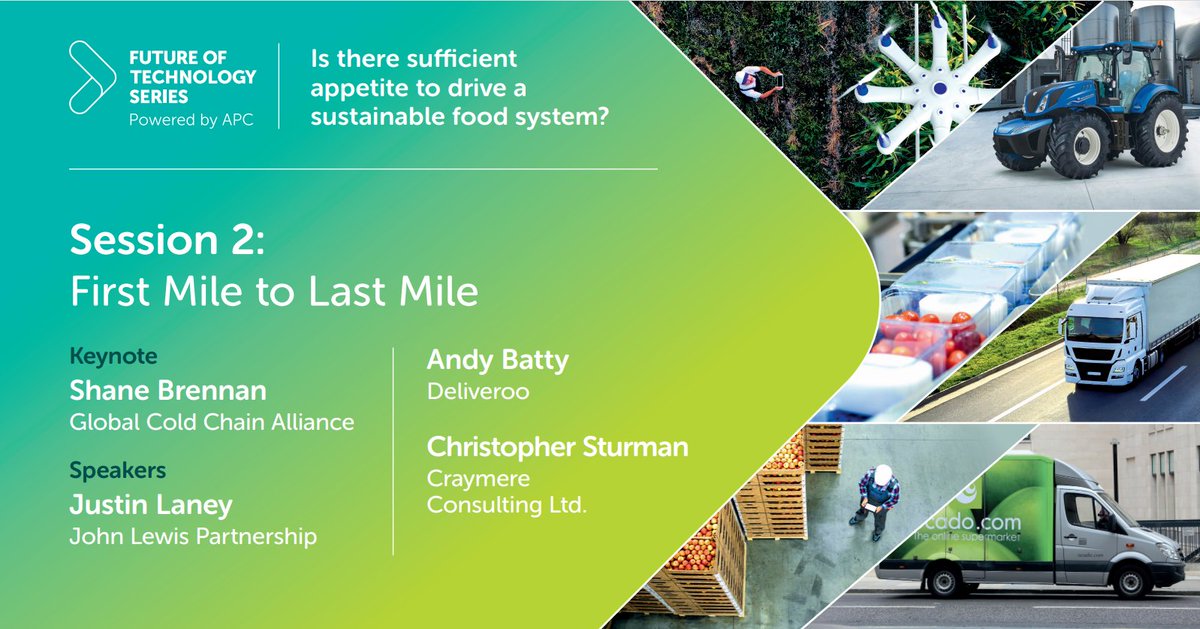 FUTURE OF TECHNOLOGY SERIES
Powered by APC

Is there sufficient appetite to drive a sustainable food system?

Session 2:
First Mile to Last Mile

Keynote
Shane Brennan
Global Cold Chain Alliance

Speakers
Justin Laney
John Lewis Partnership

Andy Batty
Deliveroo

Christopher Sturman
Craymere Consulting Ltd.

cado.com
The online supermarket